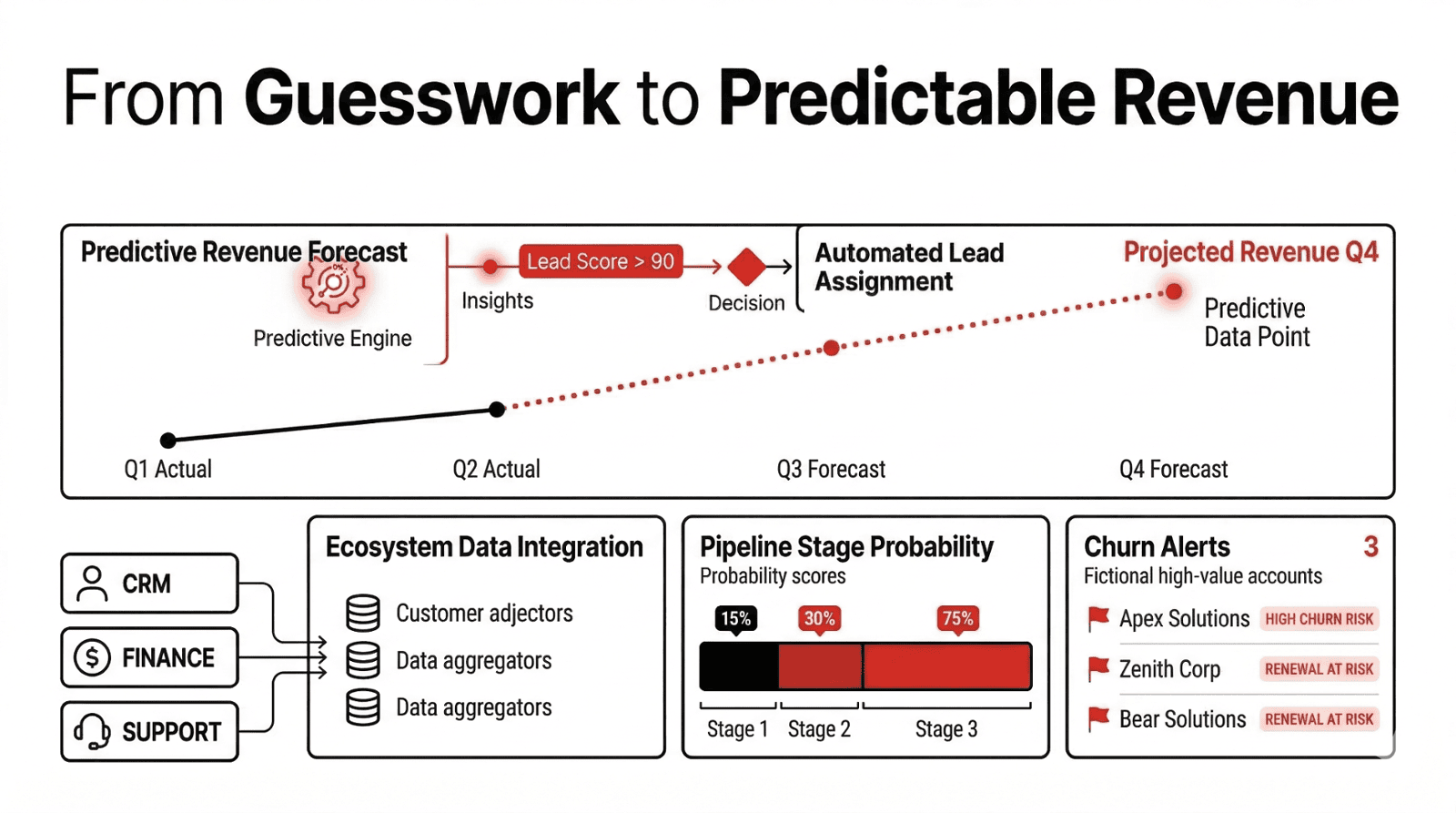 From Guesswork to Predictable Revenue

Predictive Revenue Forecast

Predictive Engine

Insights

Lead Score > 90

Decision

Automated Lead Assignment

Projected Revenue Q4

Predictive Data Point

Q1 Actual

Q2 Actual

Q3 Forecast

Q4 Forecast

CRM

FINANCE

SUPPORT

Ecosystem Data Integration

Customer adjectors

Data aggregators

Data aggregators

Pipeline Stage Probability

Probability scores

15%

30%

75%

Stage 1

Stage 2

Stage 3

Churn Alerts

3

Fictional high-value accounts

Apex Solutions HIGH CHURN RISK

Zenith Corp RENEWAL AT RISK

Bear Solutions RENEWAL AT RISK